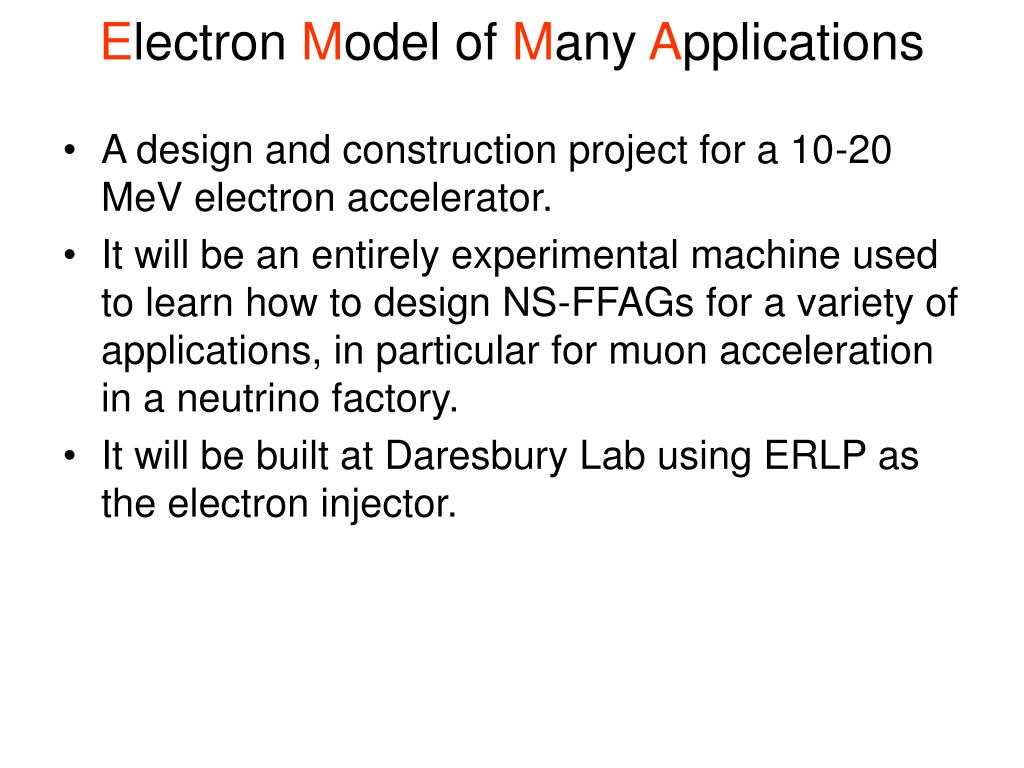 Electron Model of Many Applications

• A design and construction project for a 10-20 MeV electron accelerator.
• It will be an entirely experimental machine used to learn how to design NS-FFAGs for a variety of applications, in particular for muon acceleration in a neutrino factory.
• It will be built at Daresbury Lab using ERLP as the electron injector.